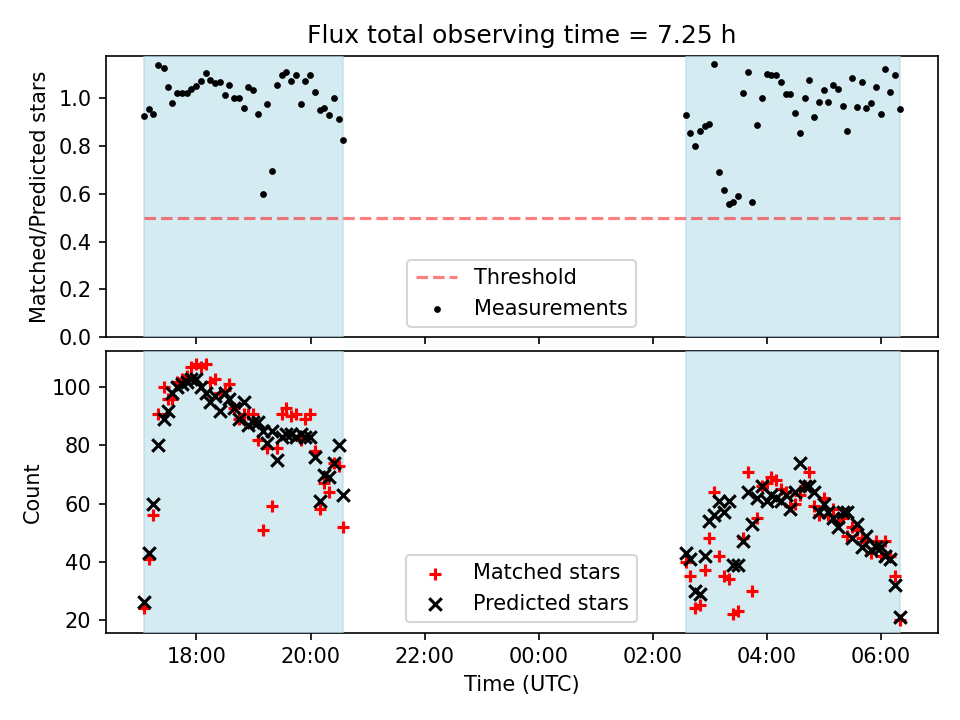 Flux total observing time = 7.25 h

Matched/Predicted stars

1.0
0.8
0.6
0.4
0.2
0.0

Threshold
Measurements

Count

100
80
60
40
20

Matched stars
Predicted stars

18:00
20:00
22:00
00:00
02:00
04:00
06:00

Time (UTC)